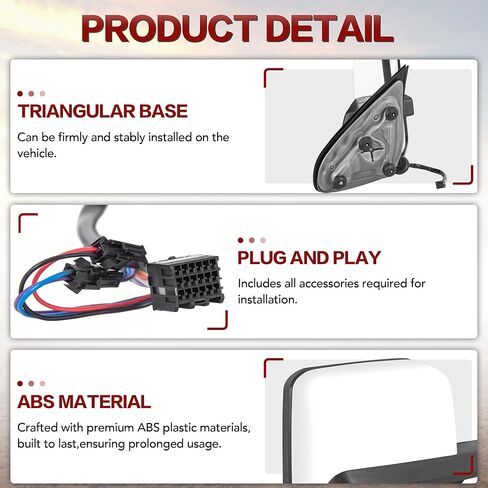 PRODUCT DETAIL

TRIANGULAR BASE

Can be firmly and stably installed on the vehicle.

PLUG AND PLAY

Includes all accessories required for installation.

ABS MATERIAL

Crafted with premium ABS plastic materials, built to last,ensuring prolonged usage.